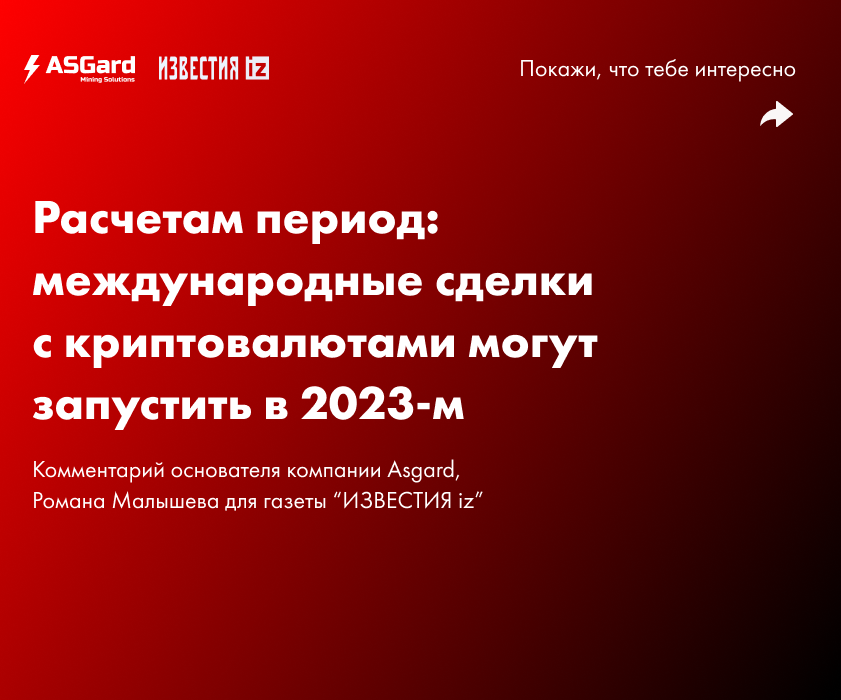 ASGard Mining Solutions ИЗВЕСТИЯ iz

Покажи, что тебе интересно

Расчетам период: международные сделки с криптовалютами могут запустить в 2023-м

Комментарий основателя компании Asgard, Романа Малышева для газеты “ИЗВЕСТИЯ iz”